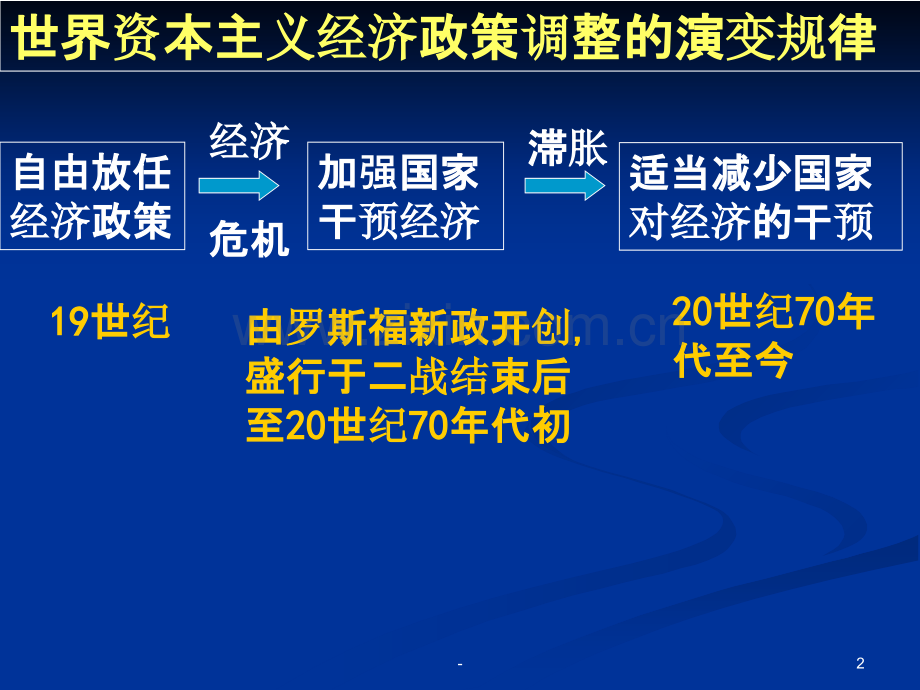 世界资本主义经济政策调整的演变规律

自由放任经济政策

经济

危机

加强国家干预经济

滞胀

适当减少国家对经济的干预

19世纪

由罗斯福新政开创,盛行于二战结束后至20世纪70年代初

20世纪70年代至今

-

2